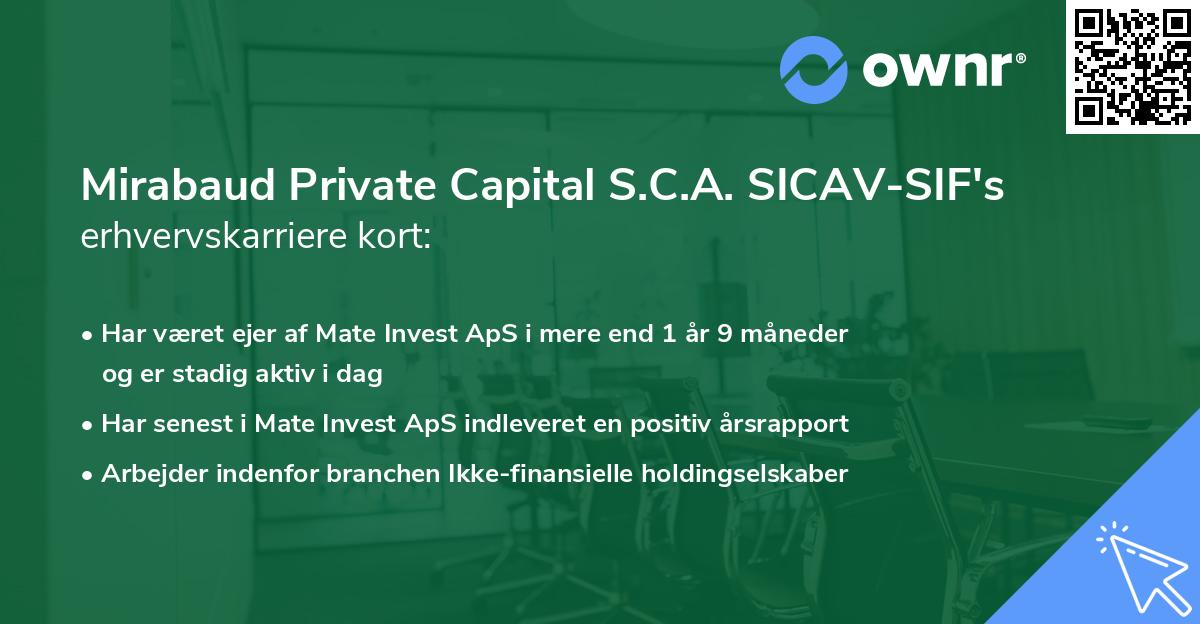 ownr®

Mirabaud Private Capital S.C.A. SICAV-SIF's erhvervskarriere kort:

• Har været ejer af Mate Invest ApS i mere end 1 år 9 måneder og er stadig aktiv i dag
• Har senest i Mate Invest ApS indleveret en positiv årsrapport
• Arbejder indenfor branchen Ikke-finansielle holdingselskaber